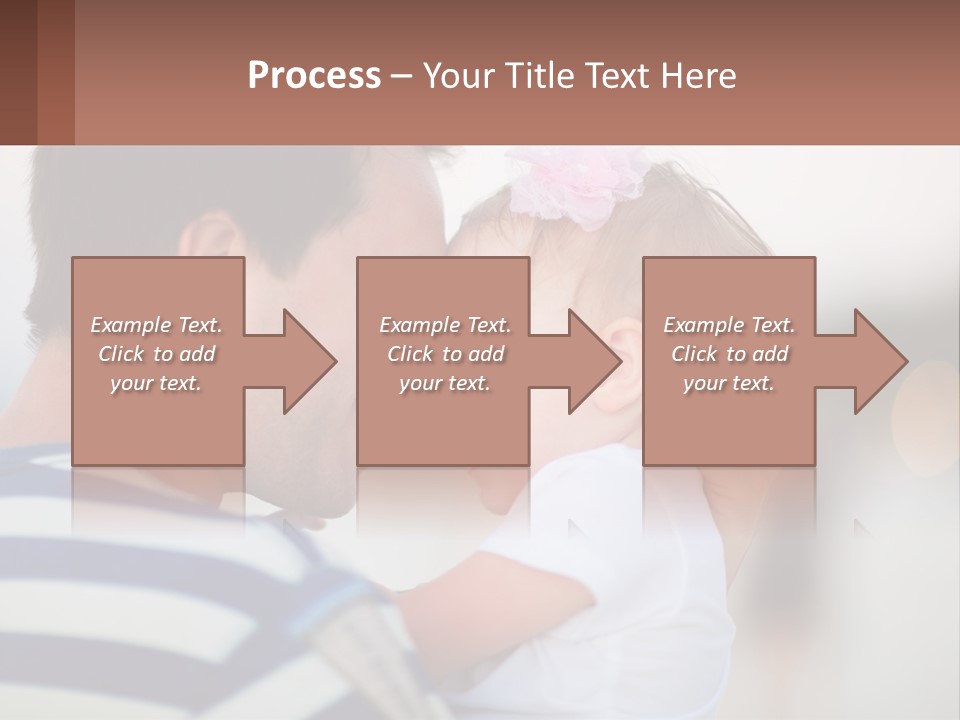 Process – Your Title Text Here

Example Text. Click to add your text.

Example Text. Click to add your text.

Example Text. Click to add your text.